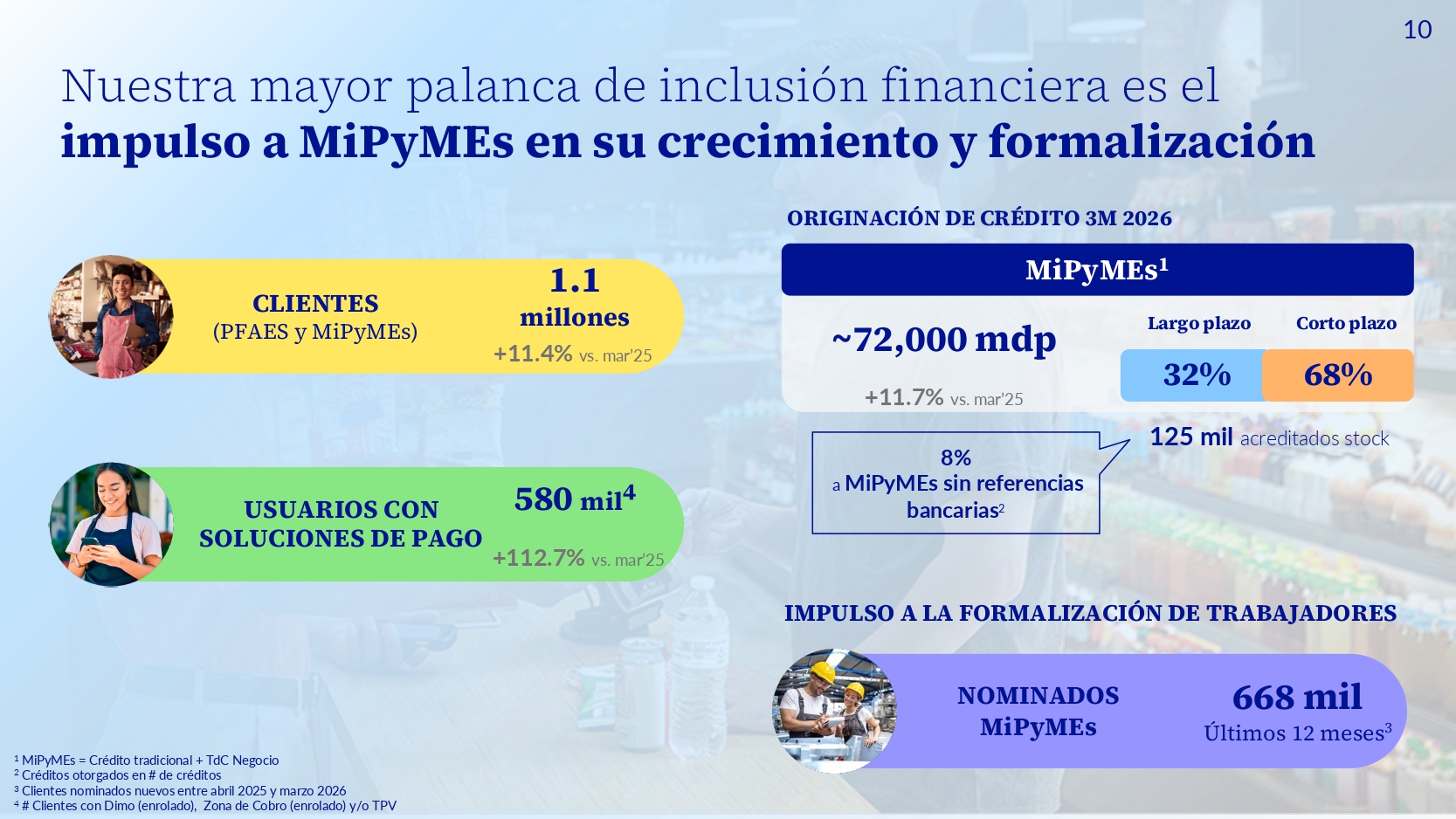 10

Nuestra mayor palanca de inclusión financiera es el impulso a MiPyMEs en su crecimiento y formalización

CLIENTES
(PFAES y MiPyMEs)

1.1
millones
+11.4% vs. mar'25

USUARIOS CON SOLUCIONES DE PAGO

580 mil$^{4}$
+112.7% vs. mar'25

ORIGINACIÓN DE CRÉDITO 3M 2026

MiPyMEs$^{1}$

~72,000 mdp
+11.7% vs. mar'25

Largo plazo
32%

Corto plazo
68%

125 mil acreditados stock

8%
a MiPyMEs sin referencias bancarias$^{2}$

IMPULSO A LA FORMALIZACIÓN DE TRABAJADORES

NOMINADOS
MiPyMEs

668 mil
Últimos 12 meses$^{3}$

$^{1}$ MiPyMEs = Crédito tradicional + TdC Negocio
$^{2}$ Créditos otorgados en # de créditos
$^{3}$ Clientes nominados nuevos entre abril 2025 y marzo 2026
$^{4}$ # Clientes con Dimo (enrolado), Zona de Cobro (enrolado) y/o TPV